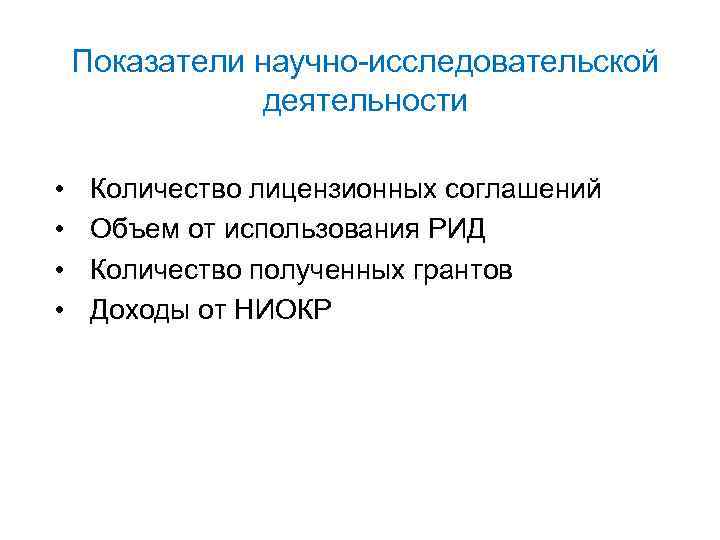 Показатели научно-исследовательской деятельности

• Количество лицензионных соглашений
• Объем от использования РИД
• Количество полученных грантов
• Доходы от НИОКР